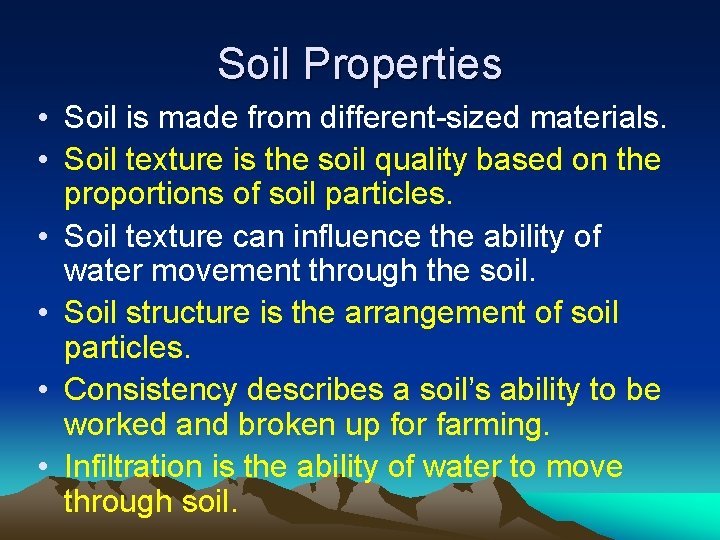 Soil Properties

• Soil is made from different-sized materials.
• Soil texture is the soil quality based on the proportions of soil particles.
• Soil texture can influence the ability of water movement through the soil.
• Soil structure is the arrangement of soil particles.
• Consistency describes a soil's ability to be worked and broken up for farming.
• Infiltration is the ability of water to move through soil.